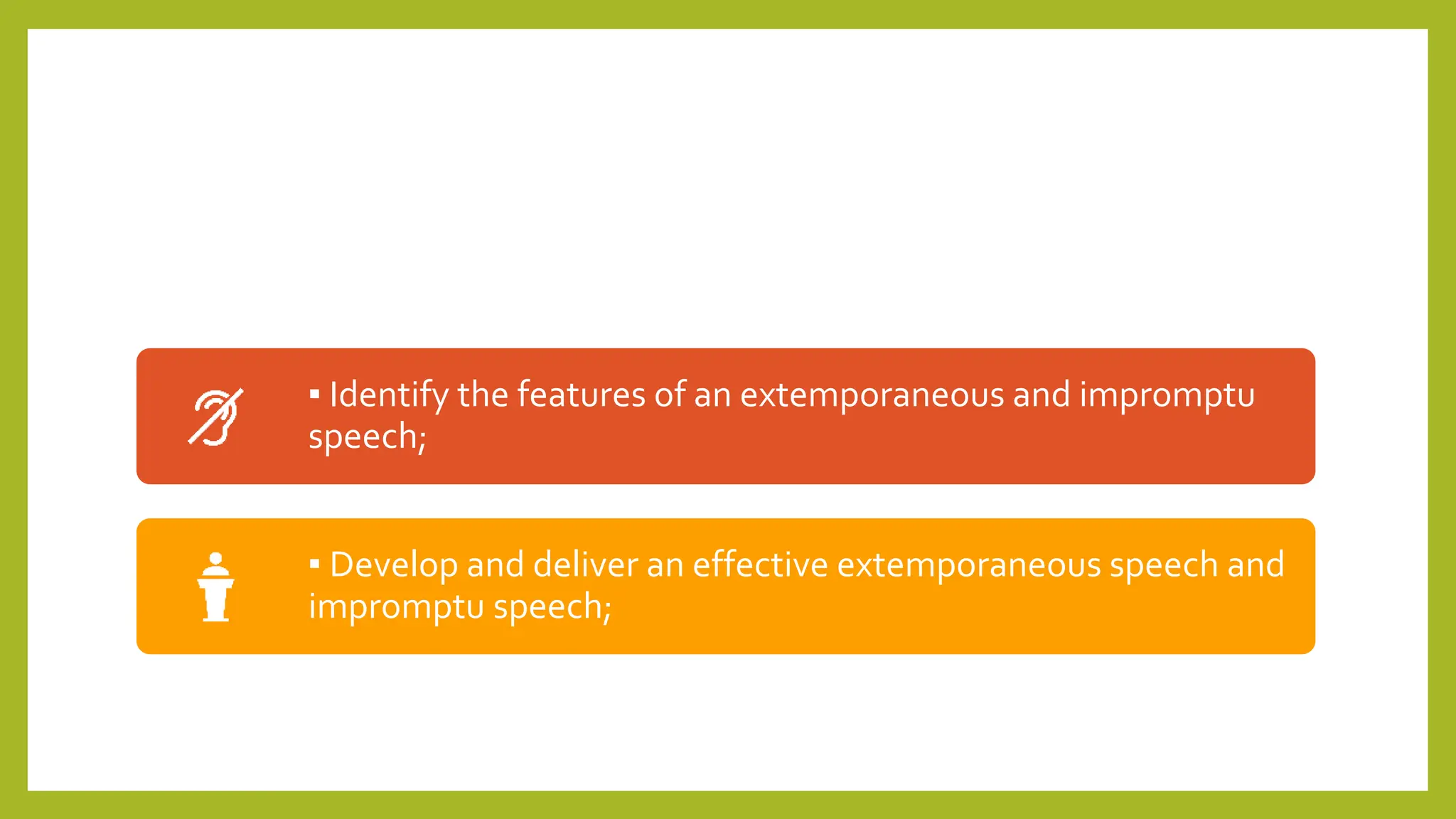 ▪ Identify the features of an extemporaneous and impromptu speech;

▪ Develop and deliver an effective extemporaneous speech and impromptu speech;